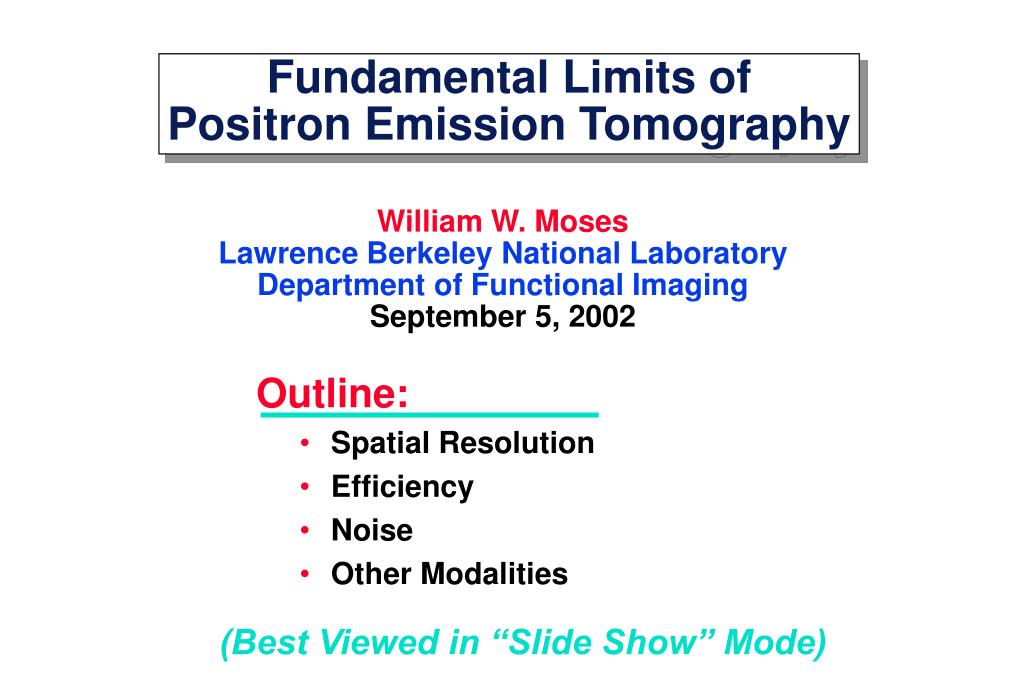 Fundamental Limits of Positron Emission Tomography

William W. Moses
Lawrence Berkeley National Laboratory
Department of Functional Imaging
September 5, 2002

Outline:

• Spatial Resolution
• Efficiency
• Noise
• Other Modalities

(Best Viewed in “Slide Show” Mode)